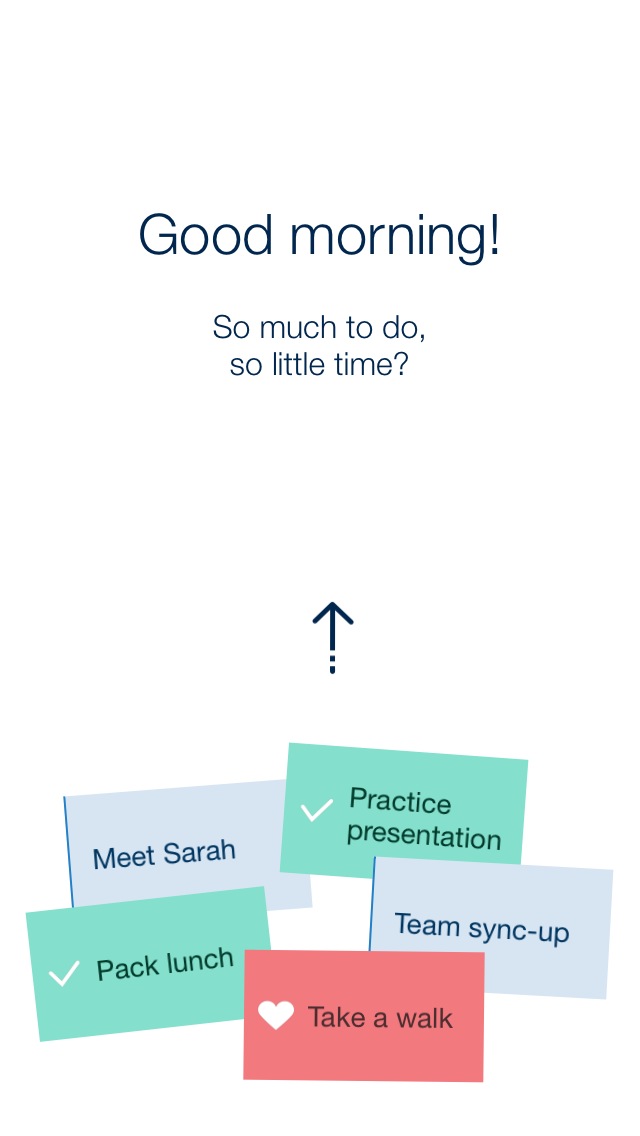 Good morning!

So much to do,
so little time?

Meet Sarah

Practice presentation

Team sync-up

Pack lunch

Take a walk